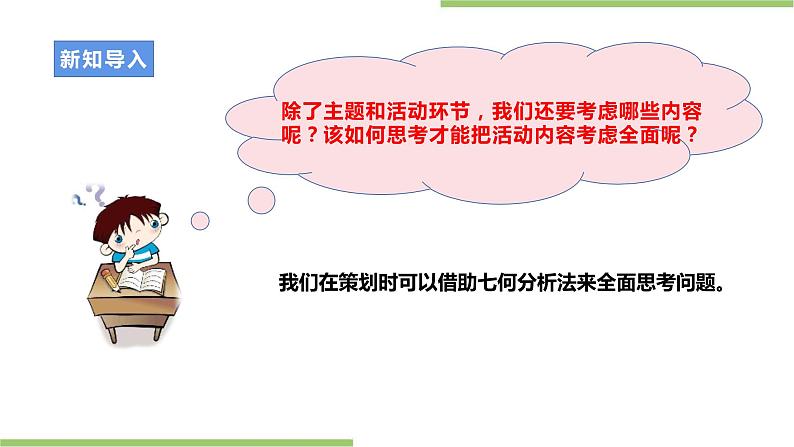 新知导入

除了主题和活动环节，我们还要考虑哪些内容呢？该如何思考才能把活动内容考虑全面呢？

我们在策划时可以借助七何分析法来全面思考问题。